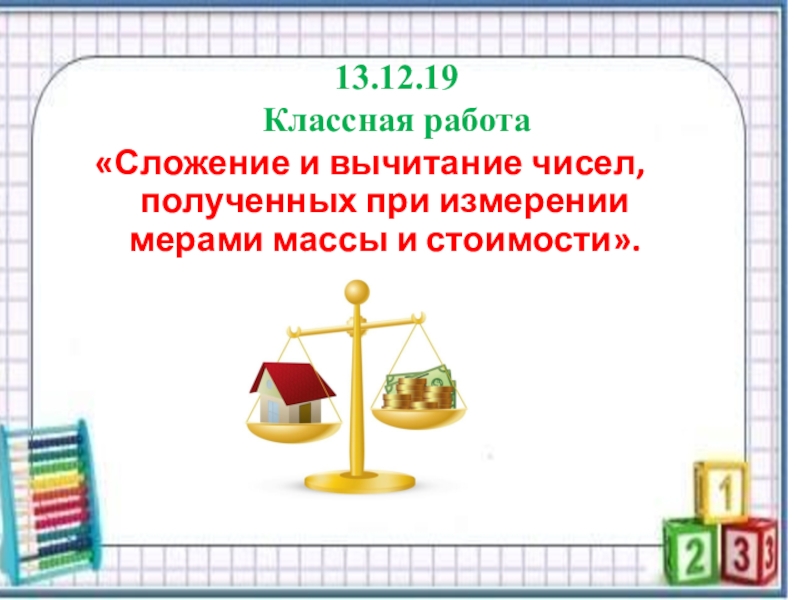 13.12.19
Классная работа
«Сложение и вычитание чисел, полученных при измерении мерами массы и стоимости».

1
2 3